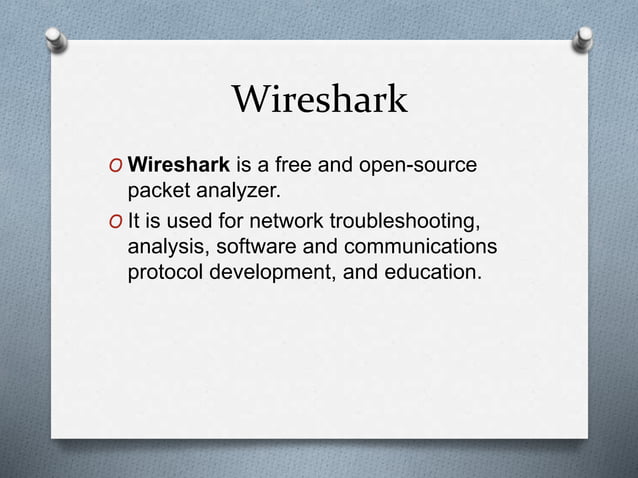 Wireshark

O Wireshark is a free and open-source packet analyzer.

O It is used for network troubleshooting, analysis, software and communications protocol development, and education.